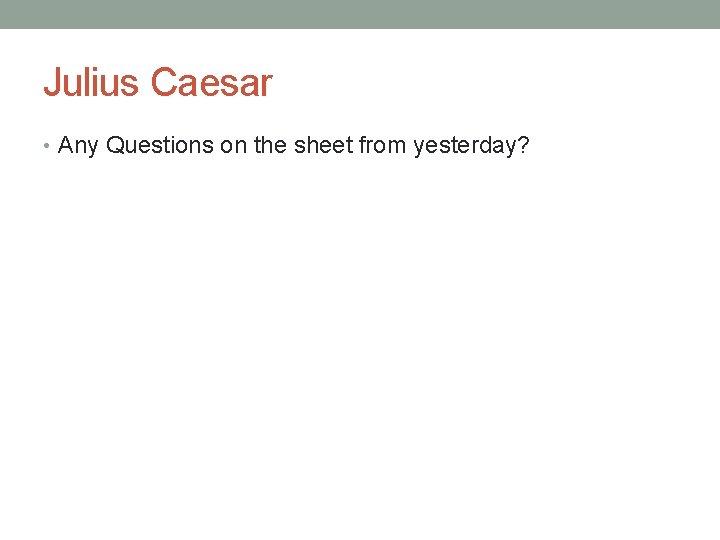 Julius Caesar

• Any Questions on the sheet from yesterday?